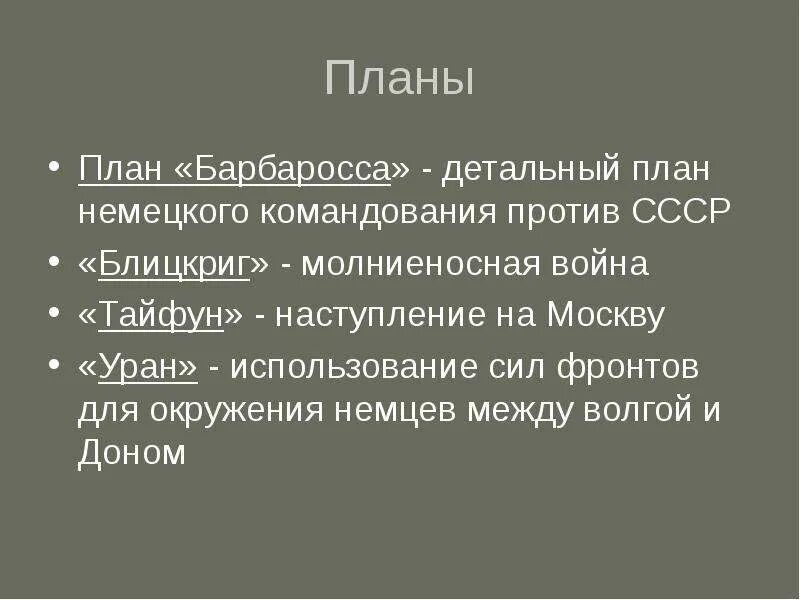 Планы

• План «Барбаросса» - детальный план немецкого командования против СССР
• «Блицкриг» - молниеносная война
• «Тайфун» - наступление на Москву
• «Уран» - использование сил фронтов для окружения немцев между волгой и Доном